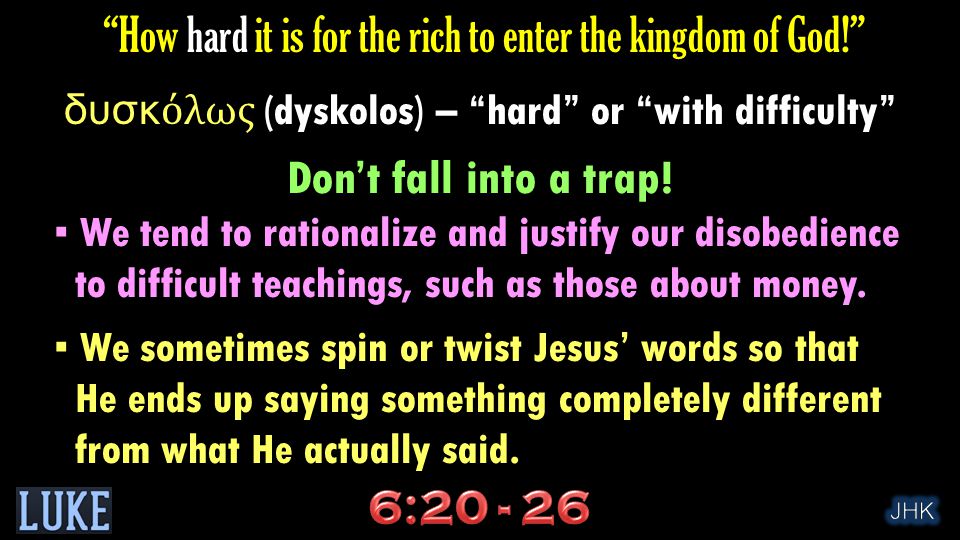 “How hard it is for the rich to enter the kingdom of God!”

δυσκόλως (dyskolos) – “hard” or “with difficulty”

Don’t fall into a trap!

▪ We tend to rationalize and justify our disobedience to difficult teachings, such as those about money.

▪ We sometimes spin or twist Jesus’ words so that He ends up saying something completely different from what He actually said.

LUKE 6:20 - 26 JHK